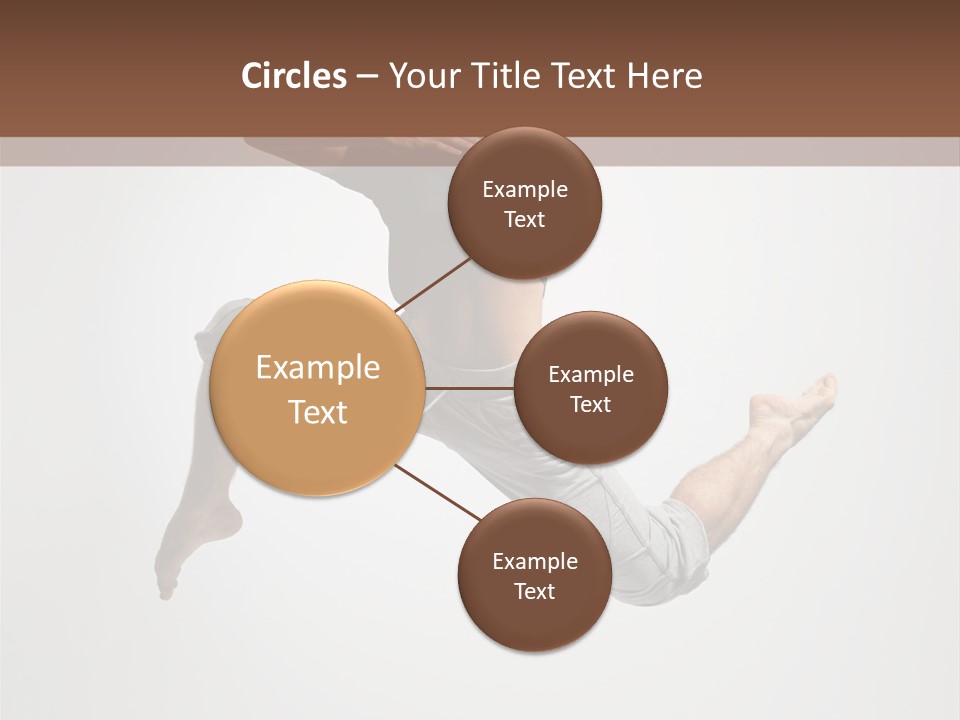 Circles – Your Title Text Here

Example Text

Example Text

Example Text

Example Text